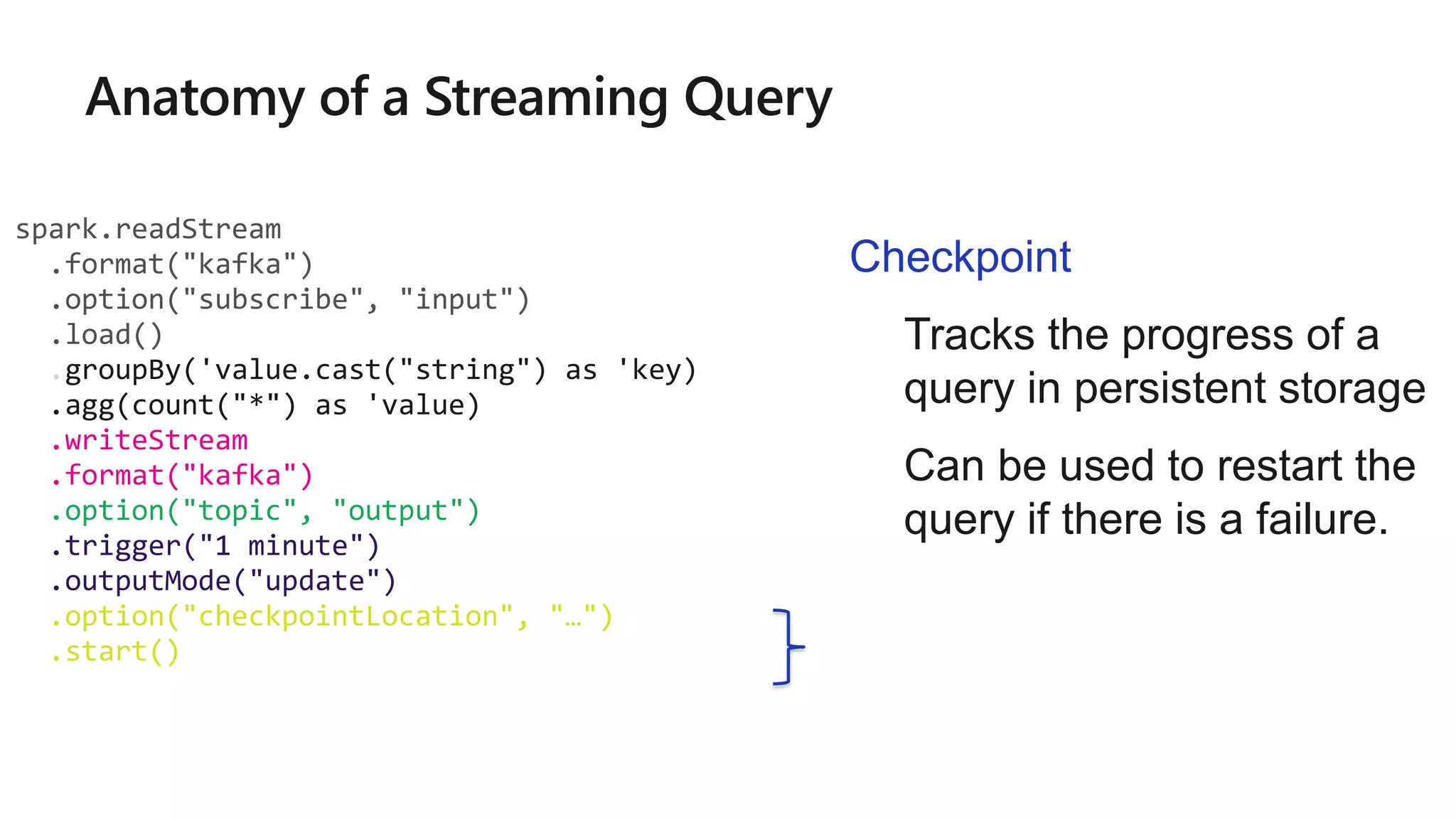 Anatomy of a Streaming Query

spark.readStream
  .format("kafka")
  .option("subscribe", "input")
  .load()
  .groupBy('value.cast("string") as 'key)
  .agg(count("*") as 'value)
  .writeStream
  .format("kafka")
  .option("topic", "output")
  .trigger("1 minute")
  .outputMode("update")
  .option("checkpointLocation", "…")
  .start()

Checkpoint

Tracks the progress of a query in persistent storage

Can be used to restart the query if there is a failure.